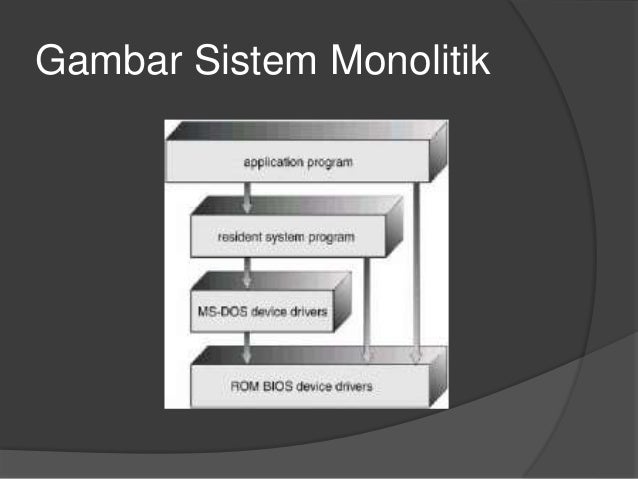 Gambar Sistem Monolitik

application program

resident system program

MS-DOS device drivers

ROM BIOS device drivers